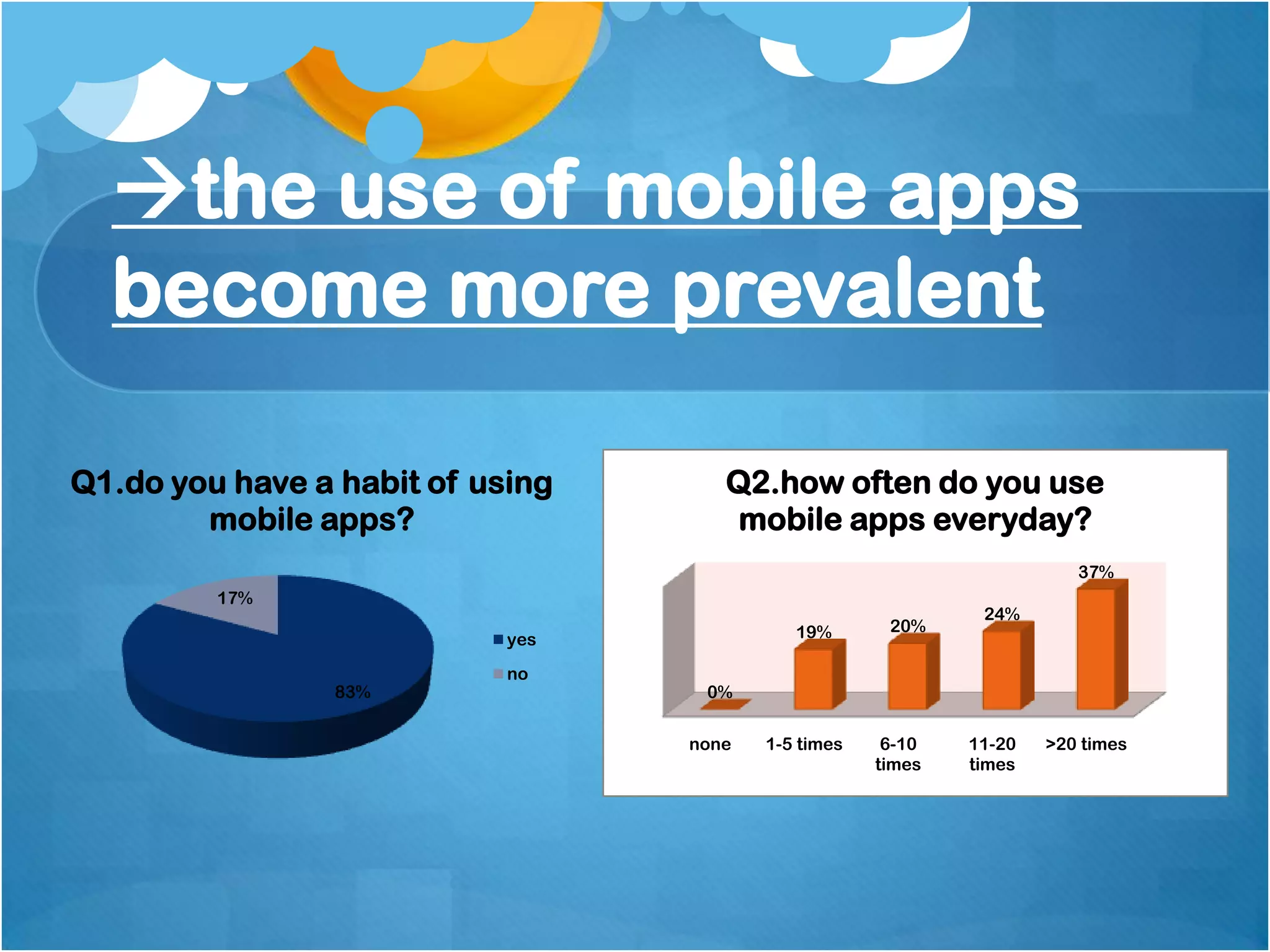 →the use of mobile apps become more prevalent

Q1.do you have a habit of using mobile apps?

17%

83%

yes
no

Q2.how often do you use mobile apps everyday?

0%
19%
20%
24%
37%

none
1-5 times
6-10 times
11-20 times
>20 times